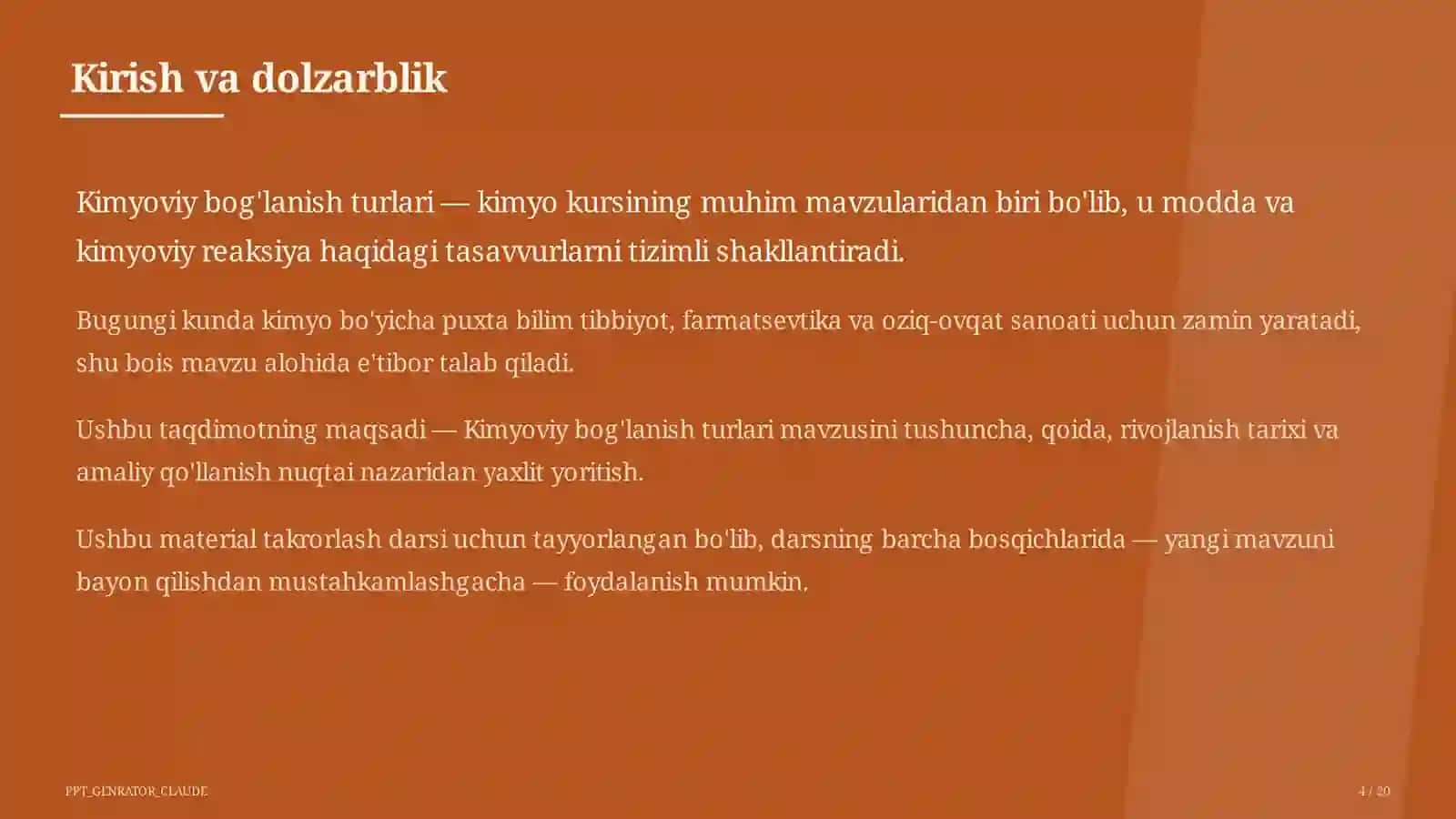 Kirish va dolzarblik

Kimyoviy bog'lanish turlari — kimyo kursining muhim mavzularidan biri bo'lib, u modda va kimyoviy reaksiya haqidagi tasavvurlarni tizimli shakllantiradi.

Bugungi kunda kimyo bo'yicha puxta bilim tibbiyot, farmatsevtika va oziq-ovqat sanoati uchun zamin yaratadi, shu bois mavzu alohida e'tibor talab qiladi.

Ushbu taqdimotning maqsadi — Kimyoviy bog'lanish turlari mavzusini tushuncha, qoida, rivojlanish tarixi va amaliy qo'llanish nuqtai nazaridan yaxlit yoritish.

Ushbu material takrorlash darsi uchun tayyorlangan bo'lib, darsning barcha bosqichlarida — yangi mavzuni bayon qilishdan mustahkamlashgacha — foydalanish mumkin.

PPT_GENRATOR_CLAUDE

4 / 20